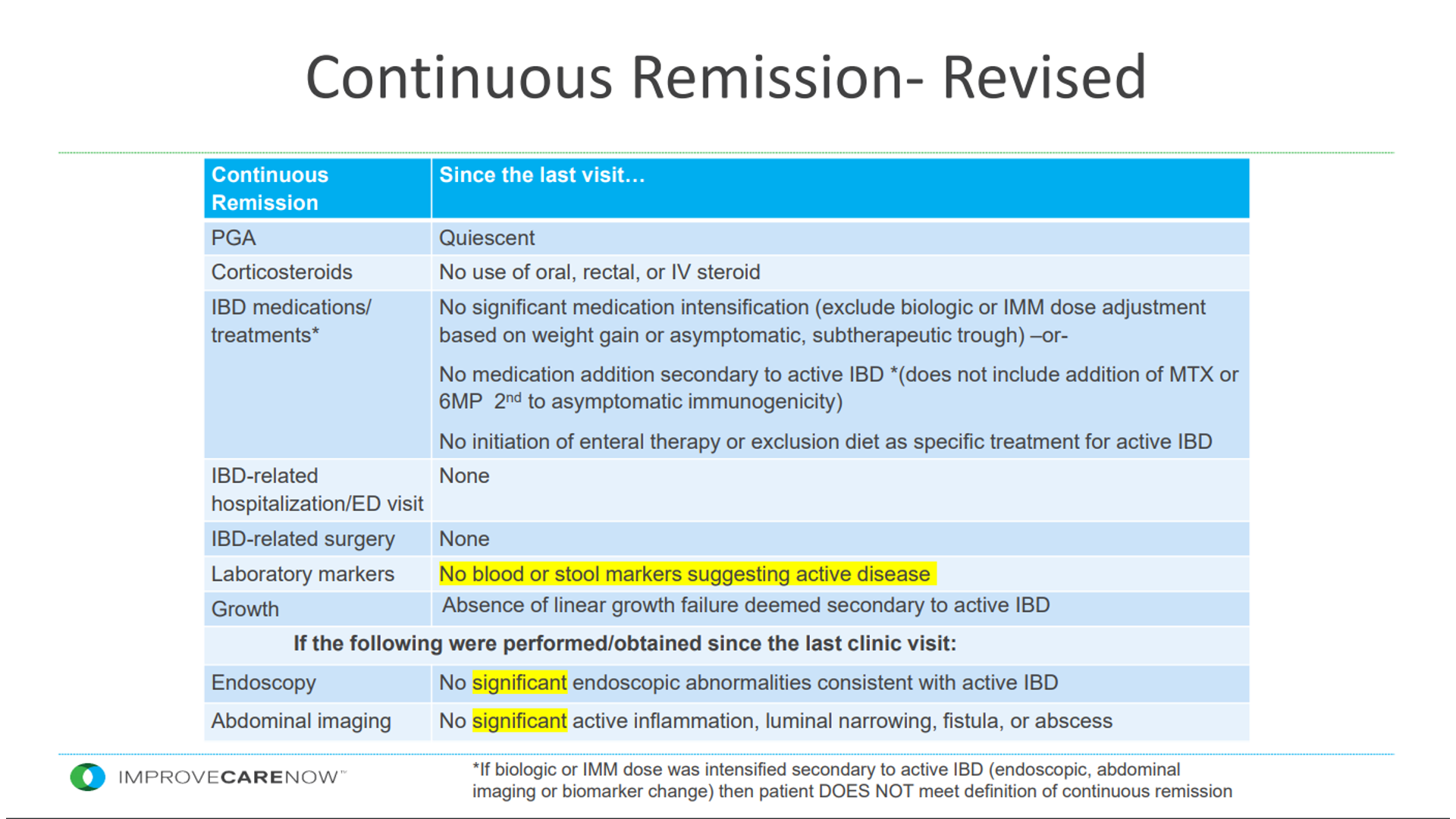 Continuous Remission- Revised

| Continuous Remission | Since the last visit… |
|---|---|
| PGA | Quiescent |
| Corticosteroids | No use of oral, rectal, or IV steroid |
| IBD medications/ treatments* | No significant medication intensification (exclude biologic or IMM dose adjustment based on weight gain or asymptomatic, subtherapeutic trough) –or- No medication addition secondary to active IBD *(does not include addition of MTX or 6MP $2^{nd}$ to asymptomatic immunogenicity) No initiation of enteral therapy or exclusion diet as specific treatment for active IBD |
| IBD-related hospitalization/ED visit | None |
| IBD-related surgery | None |
| Laboratory markers | No blood or stool markers suggesting active disease |
| Growth | Absence of linear growth failure deemed secondary to active IBD |
| If the following were performed/obtained since the last clinic visit: | |
| Endoscopy | No significant endoscopic abnormalities consistent with active IBD |
| Abdominal imaging | No significant active inflammation, luminal narrowing, fistula, or abscess |

IMPROVECARENOW™

*If biologic or IMM dose was intensified secondary to active IBD (endoscopic, abdominal imaging or biomarker change) then patient DOES NOT meet definition of continuous remission